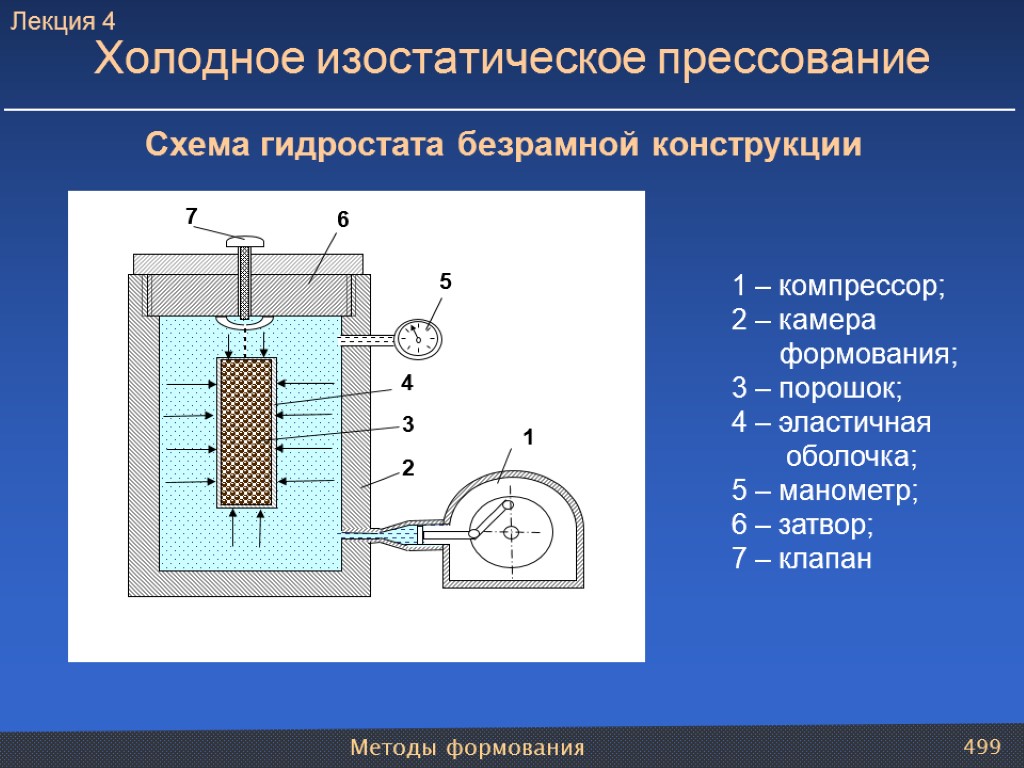 Лекция 4

Холодное изостатическое прессование

Схема гидростата безрамной конструкции

7
6
5
4
3
2
1

1 – компрессор;
2 – камера формования;
3 – порошок;
4 – эластичная оболочка;
5 – манометр;
6 – затвор;
7 – клапан

Методы формования

499